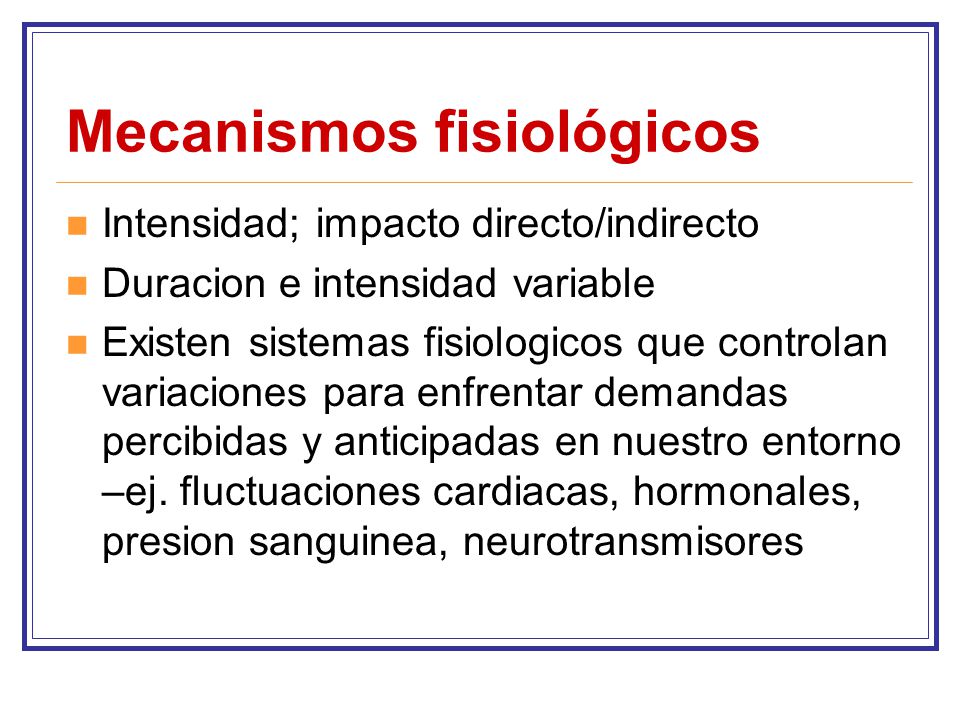 Mecanismos fisiológicos

- Intensidad; impacto directo/indirecto
- Duracion e intensidad variable
- Existen sistemas fisiologicos que controlan variaciones para enfrentar demandas percibidas y anticipadas en nuestro entorno –ej. fluctuaciones cardiacas, hormonales, presion sanguinea, neurotransmisores